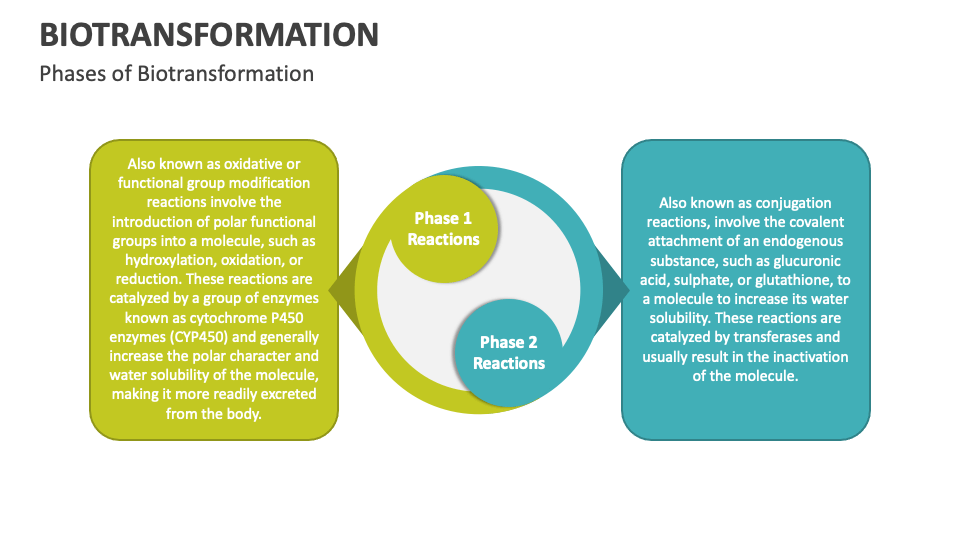 BIOTRANSFORMATION

Phases of Biotransformation

Also known as oxidative or functional group modification reactions involve the introduction of polar functional groups into a molecule, such as hydroxylation, oxidation, or reduction. These reactions are catalyzed by a group of enzymes known as cytochrome P450 enzymes (CYP450) and generally increase the polar character and water solubility of the molecule, making it more readily excreted from the body.

Phase 1 Reactions

Phase 2 Reactions

Also known as conjugation reactions, involve the covalent attachment of an endogenous substance, such as glucuronic acid, sulphate, or glutathione, to a molecule to increase its water solubility. These reactions are catalyzed by transferases and usually result in the inactivation of the molecule.